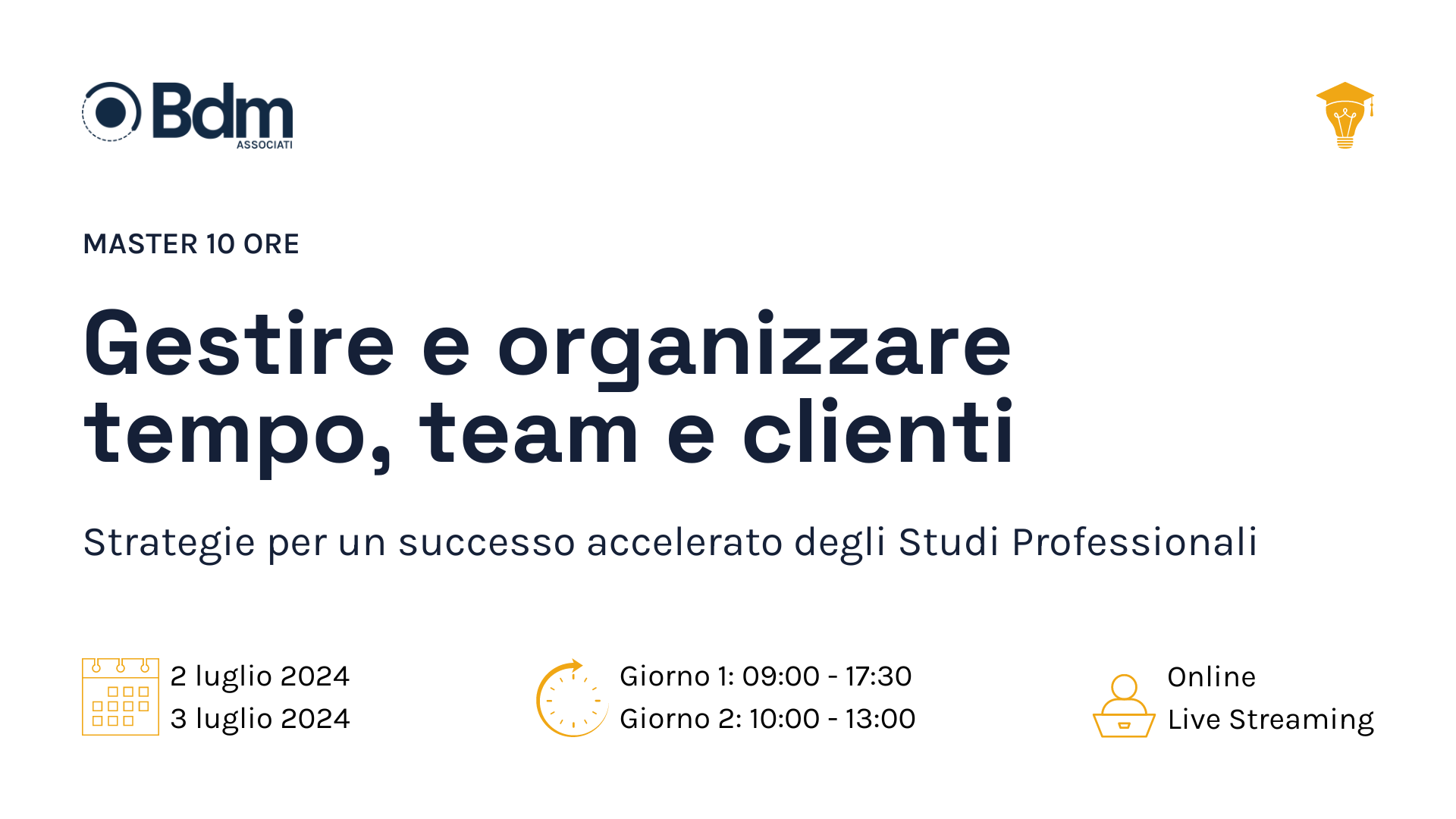 Bdm
ASSOCIATI

MASTER 10 ORE

Gestire e organizzare tempo, team e clienti

Strategie per un successo accelerato degli Studi Professionali

2 luglio 2024
3 luglio 2024

Giorno 1: 09:00 - 17:30
Giorno 2: 10:00 - 13:00

Online
Live Streaming